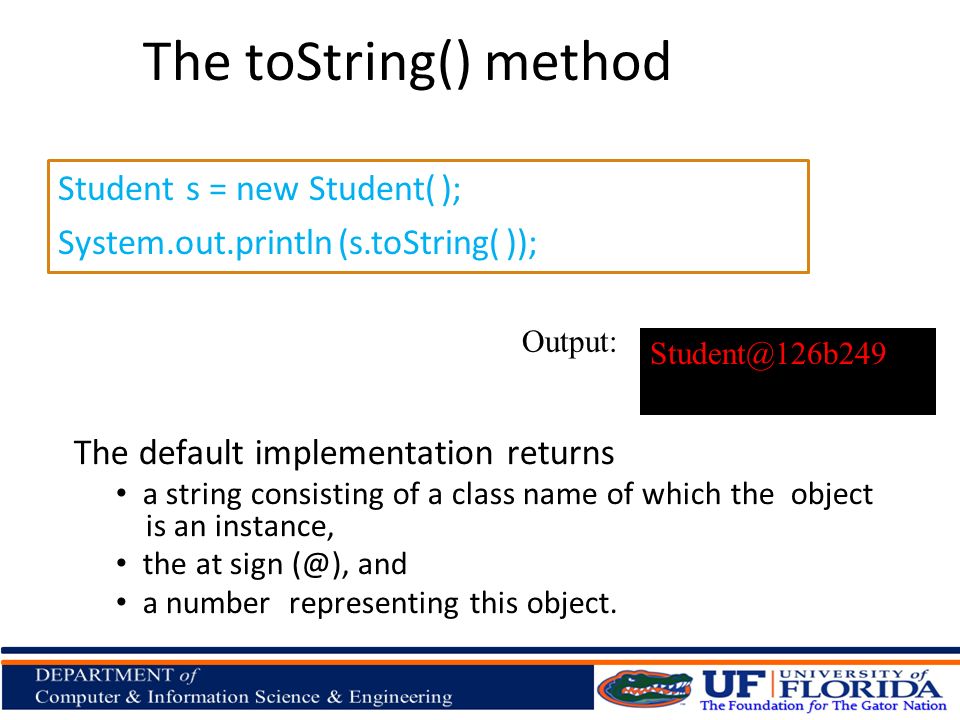 The toString() method

Student s = new Student( );
System.out.println (s.toString( ));

Output: Student@126b249

The default implementation returns
• a string consisting of a class name of which the object is an instance,
• the at sign (@), and
• a number representing this object.

DEPARTMENT of
Computer & Information Science & Engineering

UF UNIVERSITY of FLORIDA
The Foundation for The Gator Nation